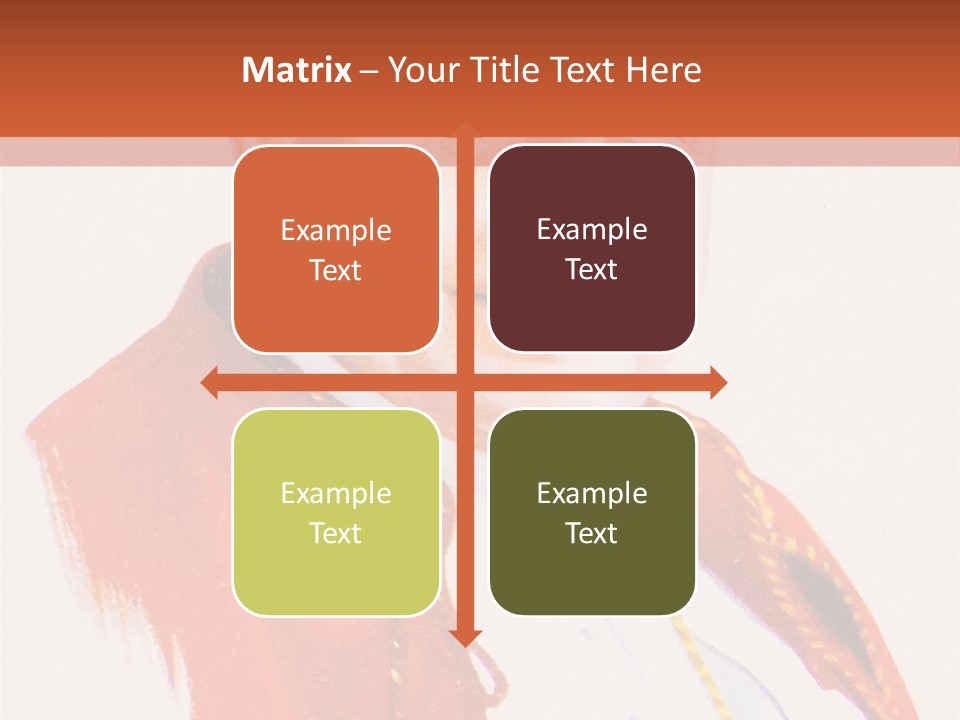 Matrix – Your Title Text Here

Example Text

Example Text

Example Text

Example Text